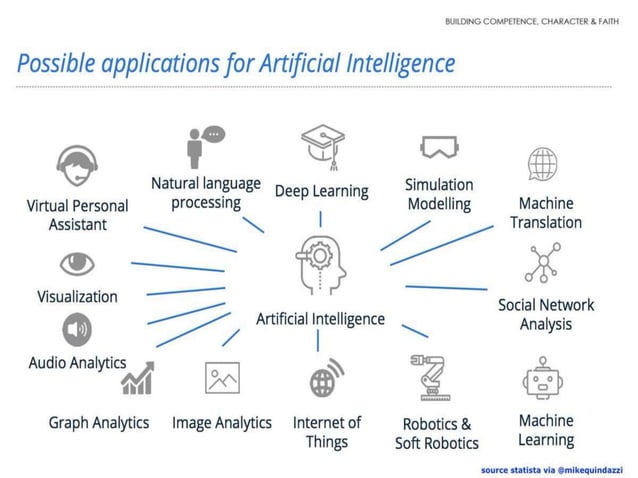 BUILDING COMPETENCE, CHARACTER & FAITH

Possible applications for Artificial Intelligence

Virtual Personal Assistant

Natural language processing

Deep Learning

Simulation Modelling

Machine Translation

Visualization

Artificial Intelligence

Social Network Analysis

Audio Analytics

Graph Analytics

Image Analytics

Internet of Things

Robotics & Soft Robotics

Machine Learning

source statista via @mikequindazzi